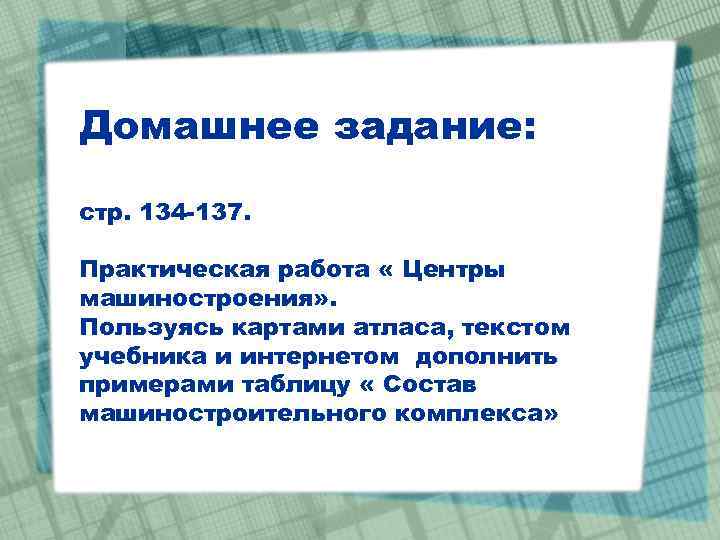 Домашнее задание:

стр. 134-137.

Практическая работа « Центры машиностроения».
Пользуясь картами атласа, текстом учебника и интернетом дополнить примерами таблицу « Состав машиностроительного комплекса»